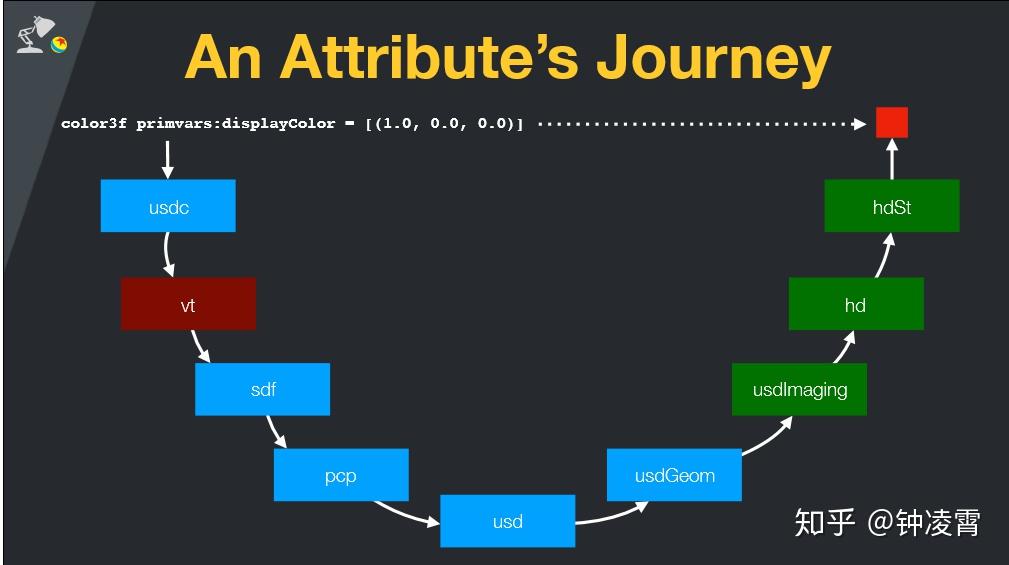 An Attribute's Journey

color3f primvars:displayColor = [(1.0, 0.0, 0.0)]

usdc

vt

sdf

pcp

usd

usdGeom

usdImaging

hd

hdSt

知乎 @钟凌霄